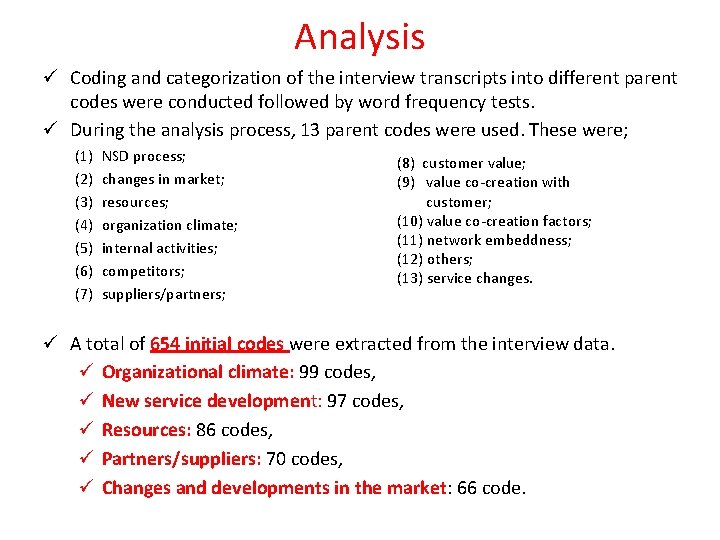 Analysis

✓ Coding and categorization of the interview transcripts into different parent codes were conducted followed by word frequency tests.

✓ During the analysis process, 13 parent codes were used. These were;

(1) NSD process;
(2) changes in market;
(3) resources;
(4) organization climate;
(5) internal activities;
(6) competitors;
(7) suppliers/partners;

(8) customer value;
(9) value co-creation with customer;
(10) value co-creation factors;
(11) network embeddness;
(12) others;
(13) service changes.

✓ A total of 654 initial codes were extracted from the interview data.

✓ Organizational climate: 99 codes,
✓ New service development: 97 codes,
✓ Resources: 86 codes,
✓ Partners/suppliers: 70 codes,
✓ Changes and developments in the market: 66 code.